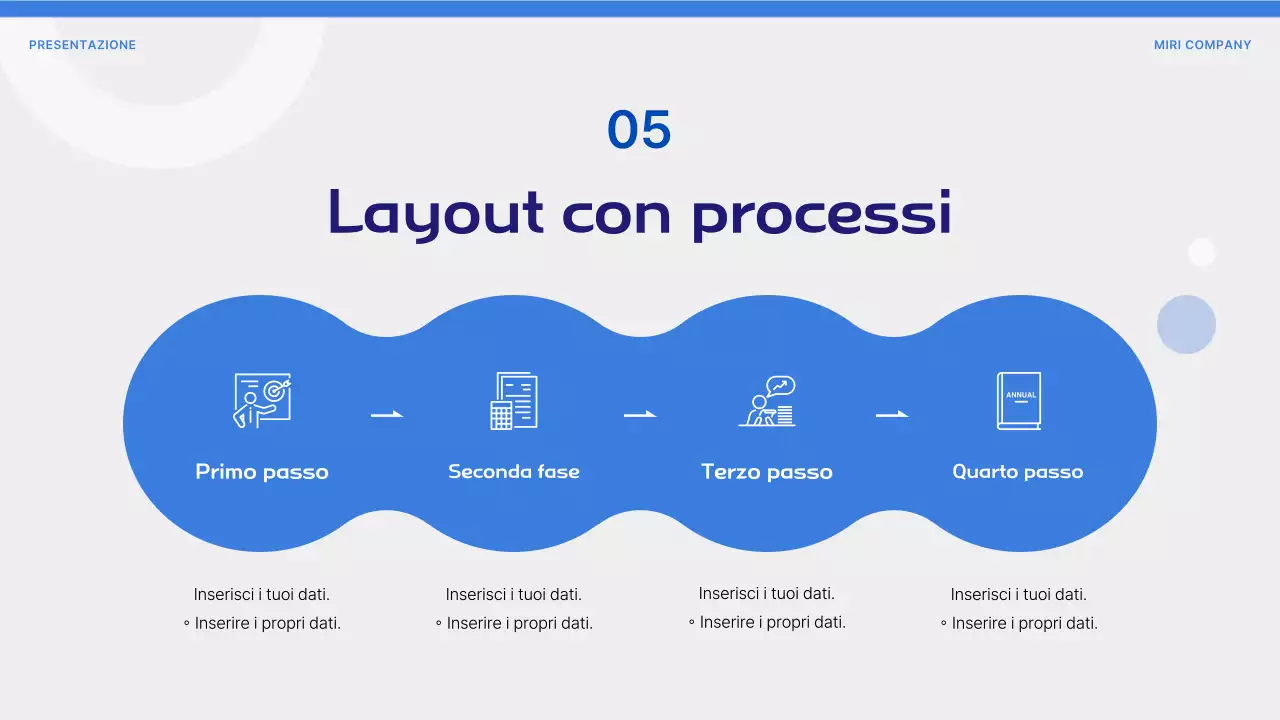 PRESENTAZIONE

MIRI COMPANY

05

Layout con processi

Primo passo

Seconda fase

Terzo passo

ANNUAL

Quarto passo

Inserisci i tuoi dati.
◦ Inserire i propri dati.

Inserisci i tuoi dati.
◦ Inserire i propri dati.

Inserisci i tuoi dati.
◦ Inserire i propri dati.

Inserisci i tuoi dati.
◦ Inserire i propri dati.